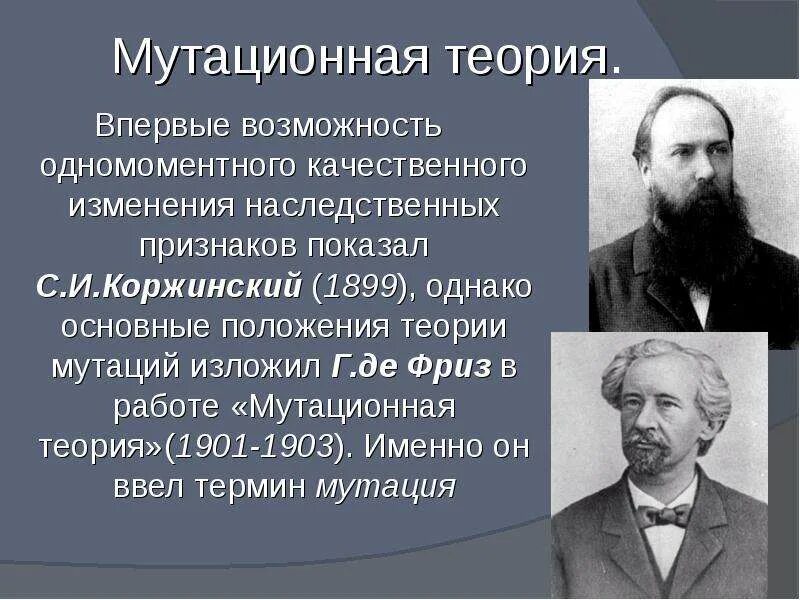 Мутационная теория.

Впервые возможность одномоментного качественного изменения наследственных признаков показал С.И.Коржинский (1899), однако основные положения теории мутаций изложил Г.де Фриз в работе «Мутационная теория»(1901-1903). Именно он ввел термин мутация